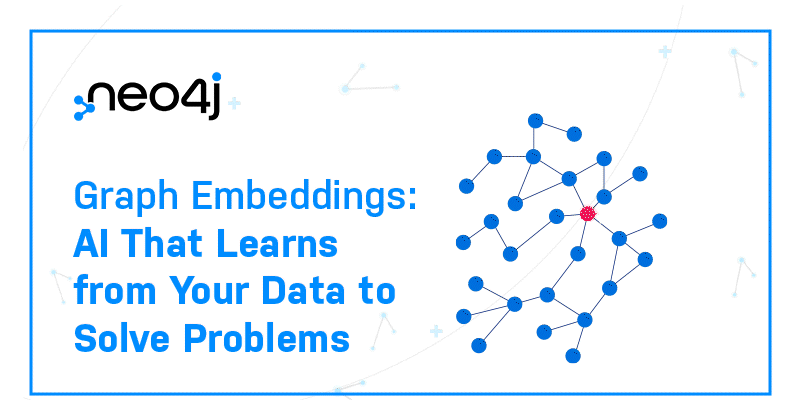 neo4j

Graph Embeddings:
AI That Learns from Your Data to Solve Problems